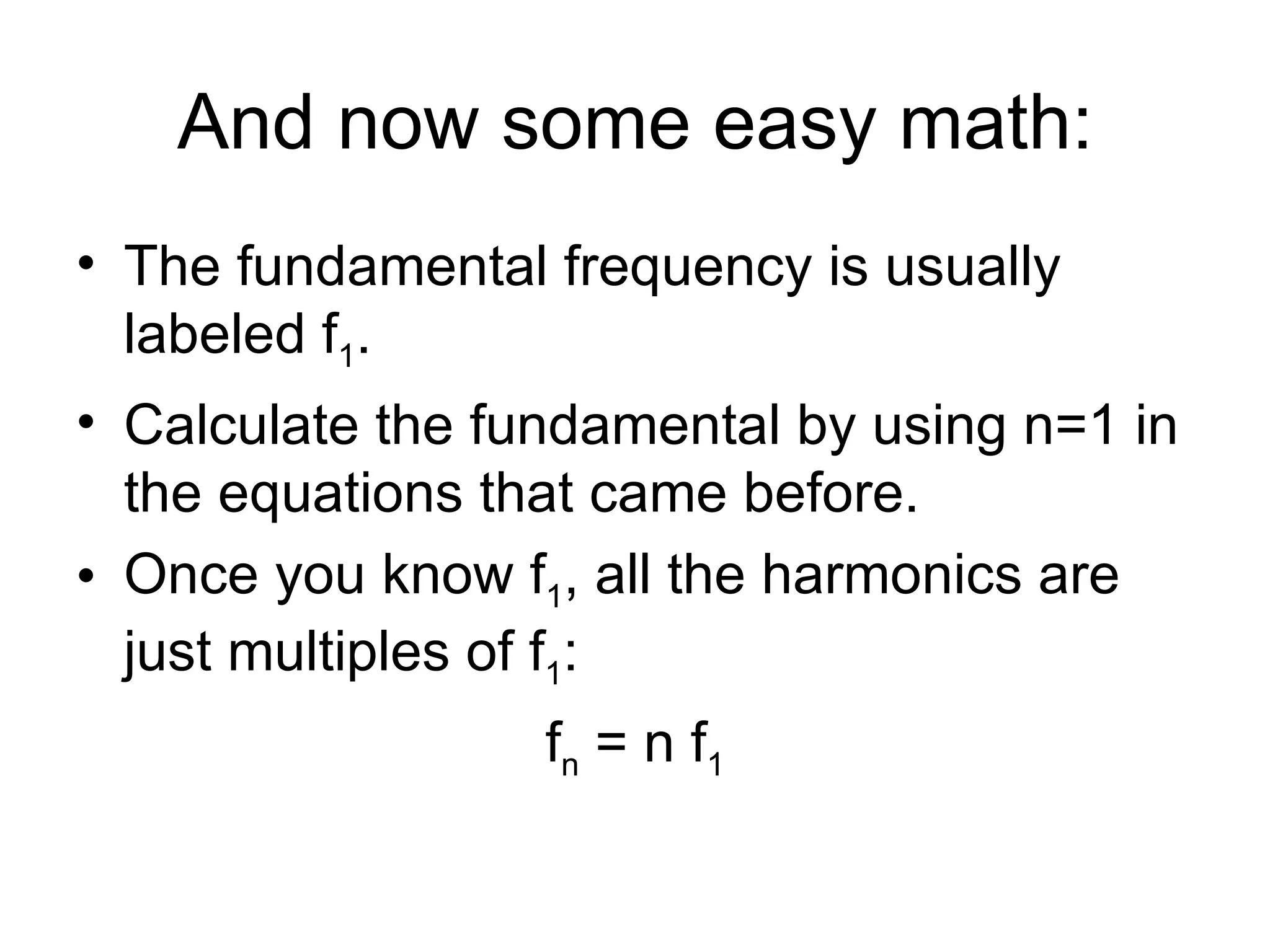 And now some easy math:

• The fundamental frequency is usually labeled $f_1$.

• Calculate the fundamental by using n=1 in the equations that came before.

• Once you know $f_1$, all the harmonics are just multiples of $f_1$:

$f_n = n f_1$